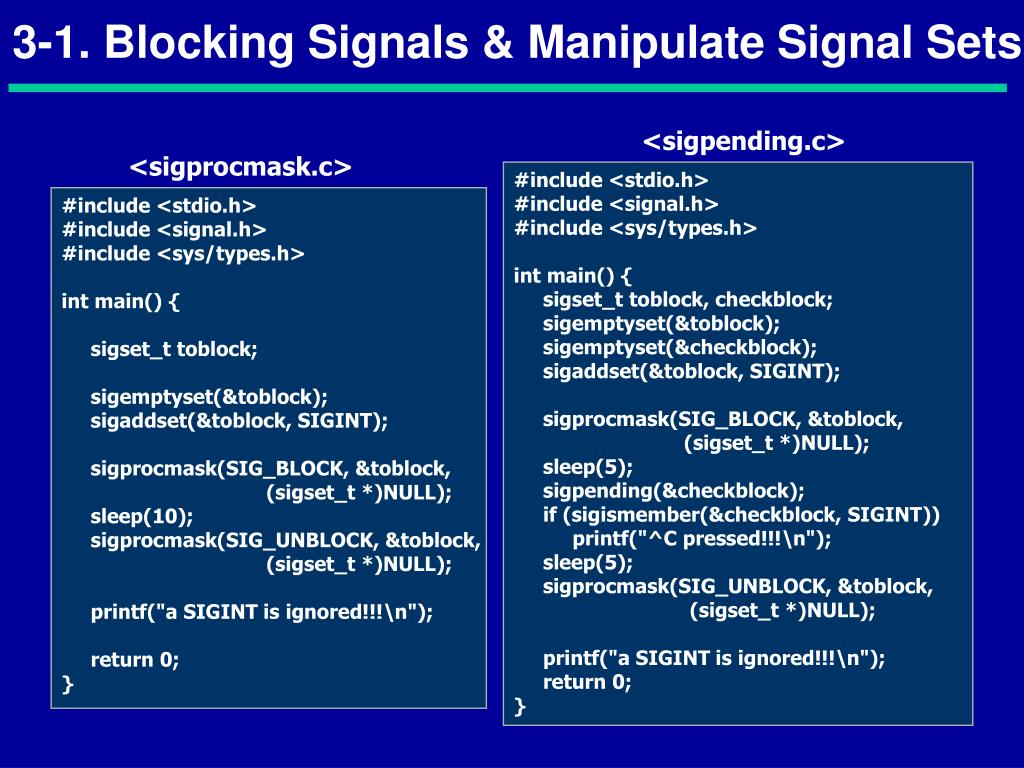 3-1. Blocking Signals & Manipulate Signal Sets

<sigprocmask.c>

#include <stdio.h>
#include <signal.h>
#include <sys/types.h>

int main() {

sigset_t toblock;

sigemptyset(&toblock);
sigaddset(&toblock, SIGINT);

sigprocmask(SIG_BLOCK, &toblock, (sigset_t *)NULL);
sleep(10);
sigprocmask(SIG_UNBLOCK, &toblock, (sigset_t *)NULL);

printf("a SIGINT is ignored!!!\n");

return 0;
}

<sigpending.c>

#include <stdio.h>
#include <signal.h>
#include <sys/types.h>

int main() {
sigset_t toblock, checkblock;
sigemptyset(&toblock);
sigemptyset(&checkblock);
sigaddset(&toblock, SIGINT);

sigprocmask(SIG_BLOCK, &toblock, (sigset_t *)NULL);
sleep(5);
sigpending(&checkblock);
if (sigismember(&checkblock, SIGINT))
printf("^C pressed!!!\n");
sleep(5);
sigprocmask(SIG_UNBLOCK, &toblock, (sigset_t *)NULL);

printf("a SIGINT is ignored!!!\n");
return 0;
}